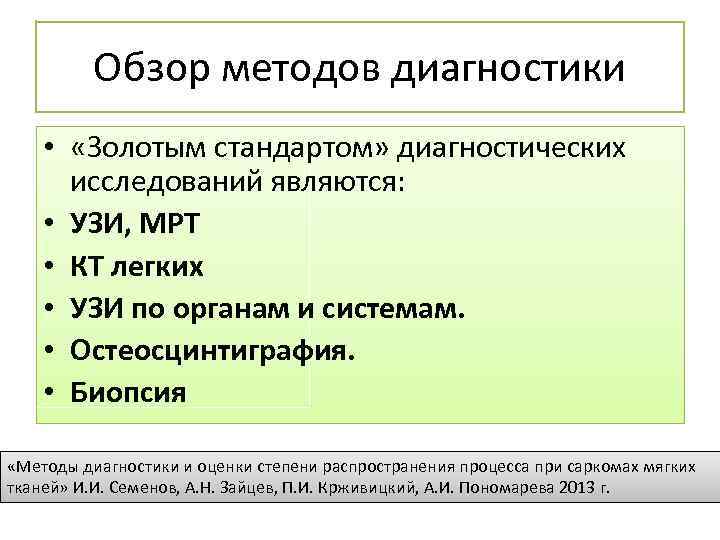 Обзор методов диагностики

• «Золотым стандартом» диагностических исследований являются:
• УЗИ, МРТ
• КТ легких
• УЗИ по органам и системам.
• Остеосцинтиграфия.
• Биопсия

«Методы диагностики и оценки степени распространения процесса при саркомах мягких тканей» И.И. Семенов, А.Н. Зайцев, П.И. Крживицкий, А.И. Пономарева 2013 г.